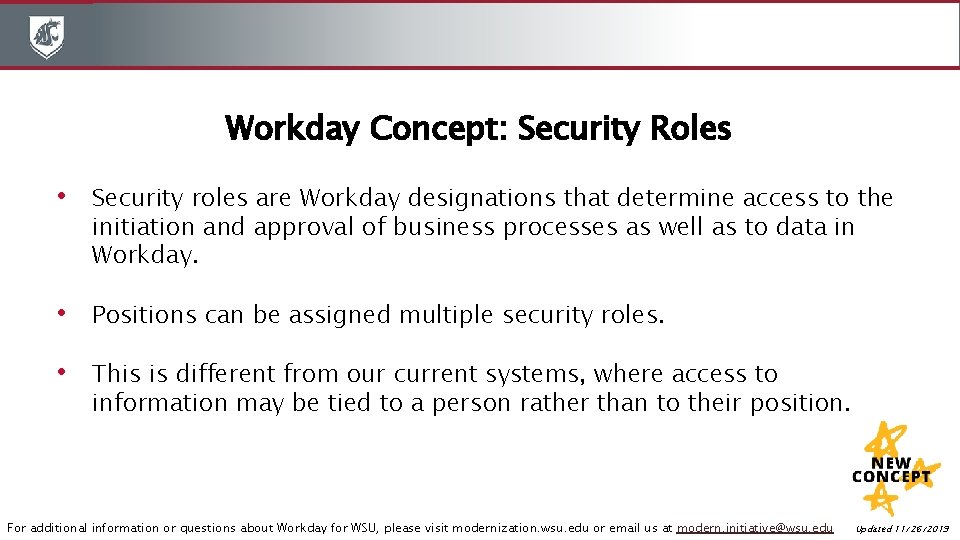 Workday Concept: Security Roles

• Security roles are Workday designations that determine access to the initiation and approval of business processes as well as to data in Workday.

• Positions can be assigned multiple security roles.

• This is different from our current systems, where access to information may be tied to a person rather than to their position.

NEW CONCEPT

For additional information or questions about Workday for WSU, please visit modernization.wsu.edu or email us at modern.initiative@wsu.edu

Updated 11/26/2019